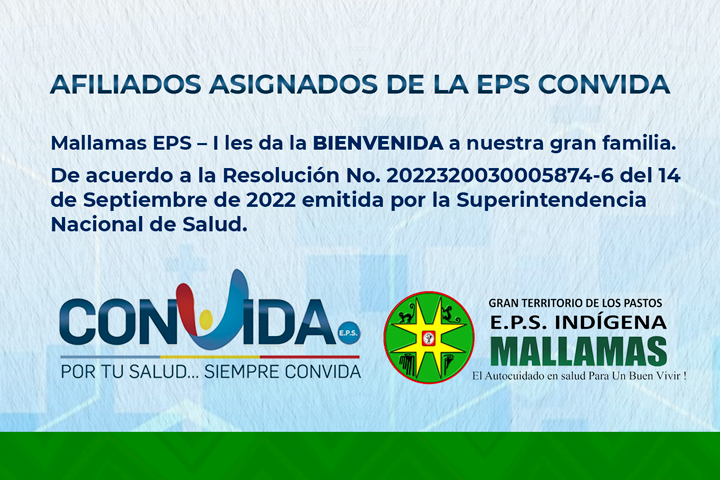 AFILIADOS ASIGNADOS DE LA EPS CONVIDA

Mallamas EPS – I les da la BIENVENIDA a nuestra gran familia.

De acuerdo a la Resolución No. 2022320030005874-6 del 14 de Septiembre de 2022 emitida por la Superintendencia Nacional de Salud.

CONVIDA E.P.S.
POR TU SALUD... SIEMPRE CONVIDA

GRAN TERRITORIO DE LOS PASTOS
E.P.S. INDÍGENA
MALLAMAS
El Autocuidado en salud Para Un Buen Vivir !